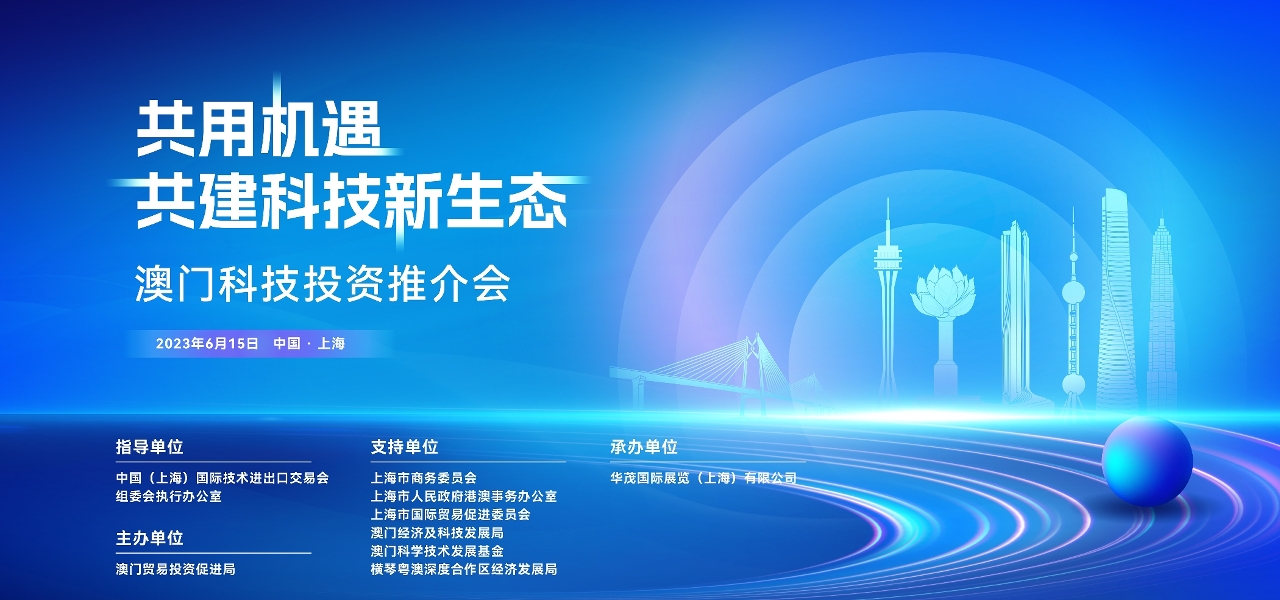 共用机遇
共建科技新生态

澳门科技投资推介会

2023年6月15日 中国 · 上海

指导单位

中国（上海）国际技术进出口交易会
组委会执行办公室

主办单位

澳门贸易投资促进局

支持单位

上海市商务委员会
上海市人民政府港澳事务办公室
上海市国际贸易促进委员会
澳门经济及科技发展局
澳门科学技术发展基金
横琴粤澳深度合作区经济发展局

承办单位

华茂国际展览（上海）有限公司